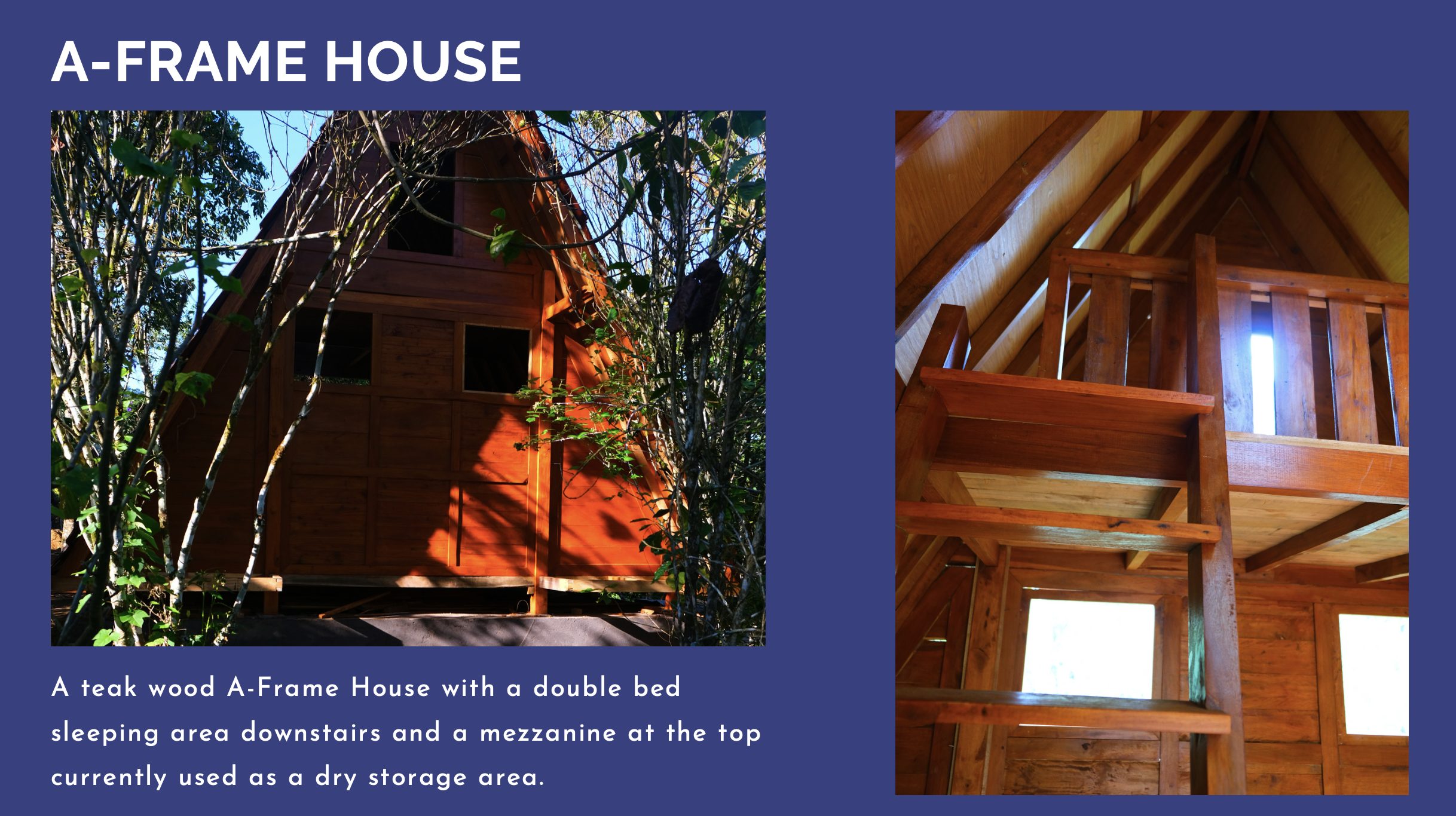 A-FRAME HOUSE

A teak wood A-Frame House with a double bed sleeping area downstairs and a mezzanine at the top currently used as a dry storage area.